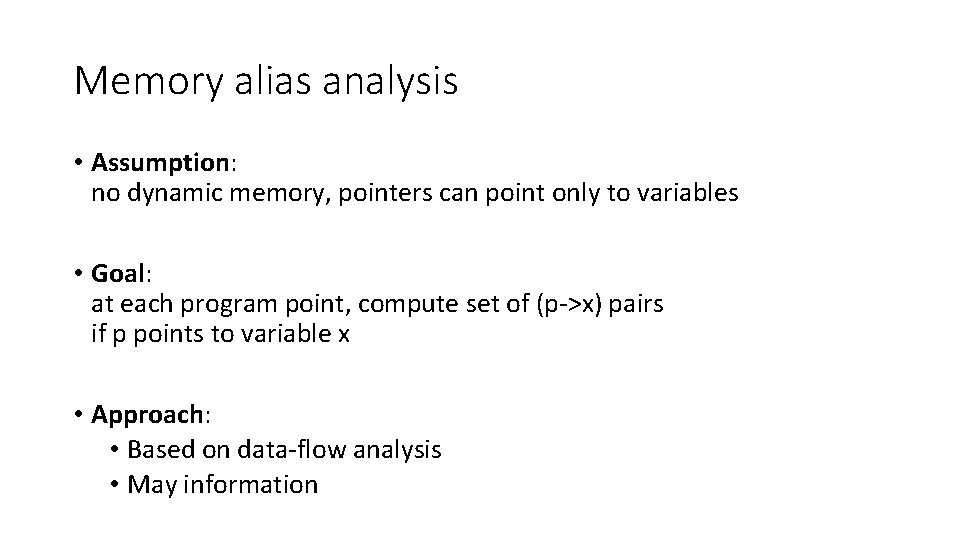 Memory alias analysis

• Assumption:
no dynamic memory, pointers can point only to variables

• Goal:
at each program point, compute set of (p->x) pairs
if p points to variable x

• Approach:
• Based on data-flow analysis
• May information